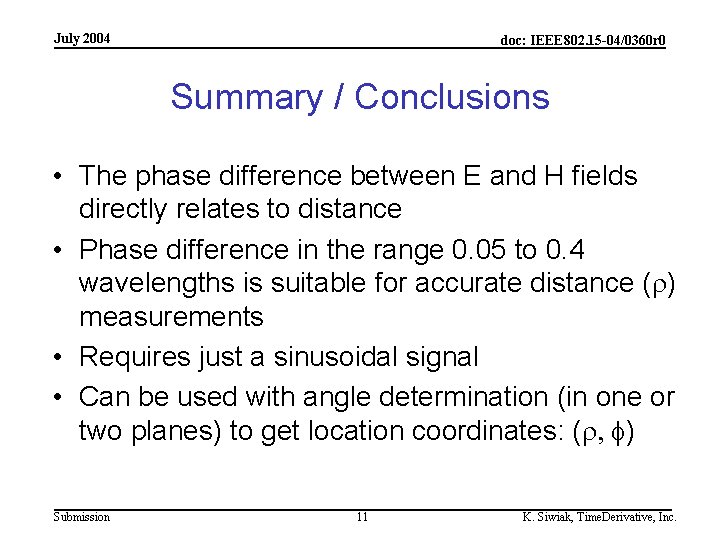 July 2004

doc: IEEE802.15-04/0360r0

Summary / Conclusions

• The phase difference between E and H fields directly relates to distance

• Phase difference in the range 0.05 to 0.4 wavelengths is suitable for accurate distance ($\rho$) measurements

• Requires just a sinusoidal signal

• Can be used with angle determination (in one or two planes) to get location coordinates: ($\rho$, $\phi$)

Submission

11

K. Siwiak, TimeDerivative, Inc.